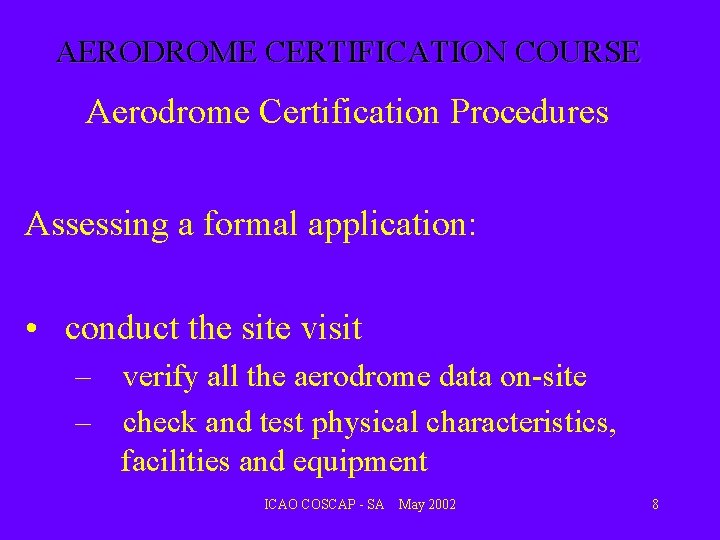 AERODROME CERTIFICATION COURSE

Aerodrome Certification Procedures

Assessing a formal application:

• conduct the site visit
– verify all the aerodrome data on-site
– check and test physical characteristics, facilities and equipment

ICAO COSCAP - SA May 2002

8